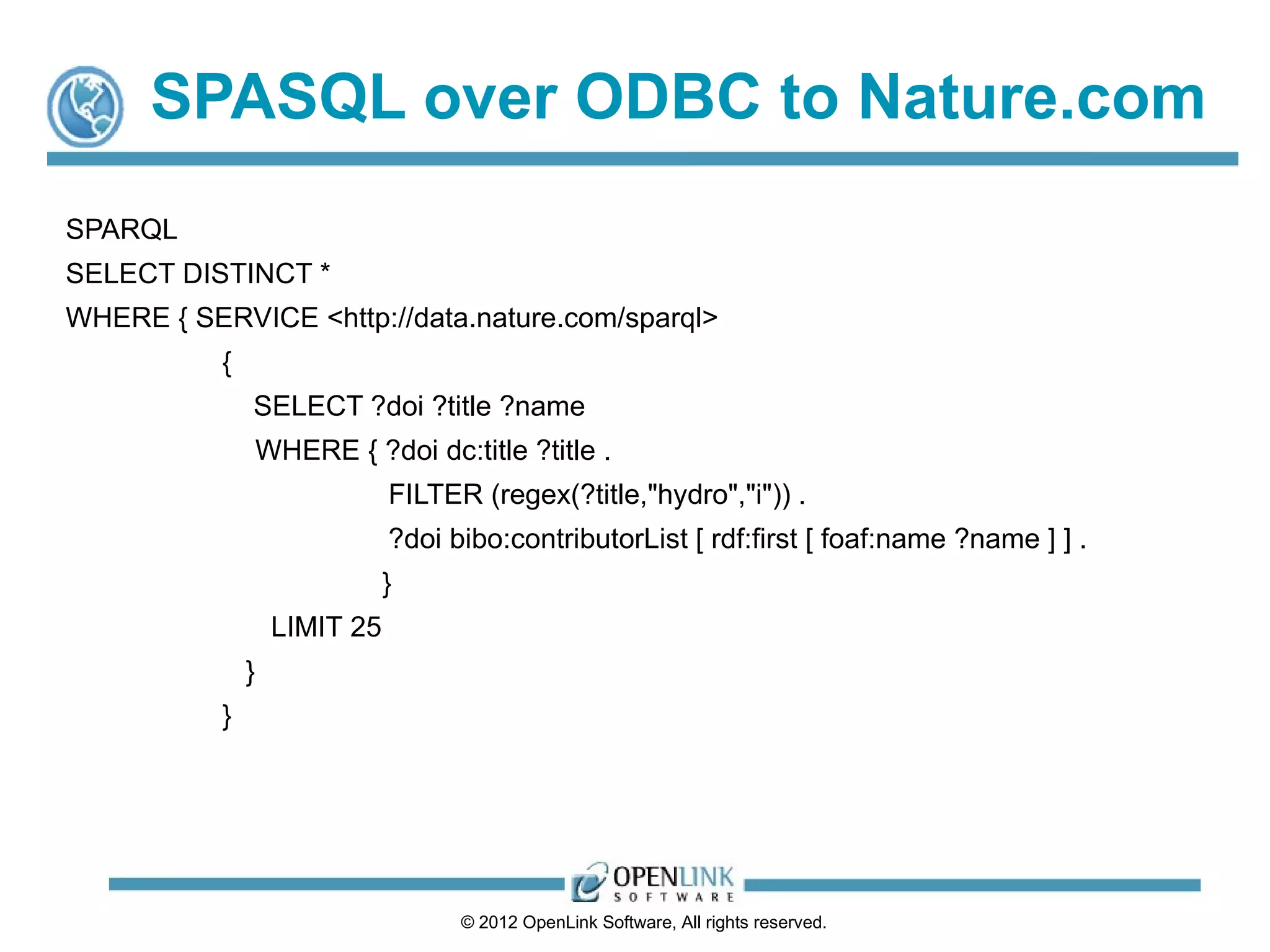 SPASQL over ODBC to Nature.com

SPARQL
SELECT DISTINCT *
WHERE { SERVICE <http://data.nature.com/sparql>
{
SELECT ?doi ?title ?name
WHERE { ?doi dc:title ?title .
FILTER (regex(?title,"hydro","i")) .
?doi bibo:contributorList [ rdf:first [ foaf:name ?name ] ] .
}
LIMIT 25
}
}

OPENLINK
SOFTWARE

© 2012 OpenLink Software, All rights reserved.